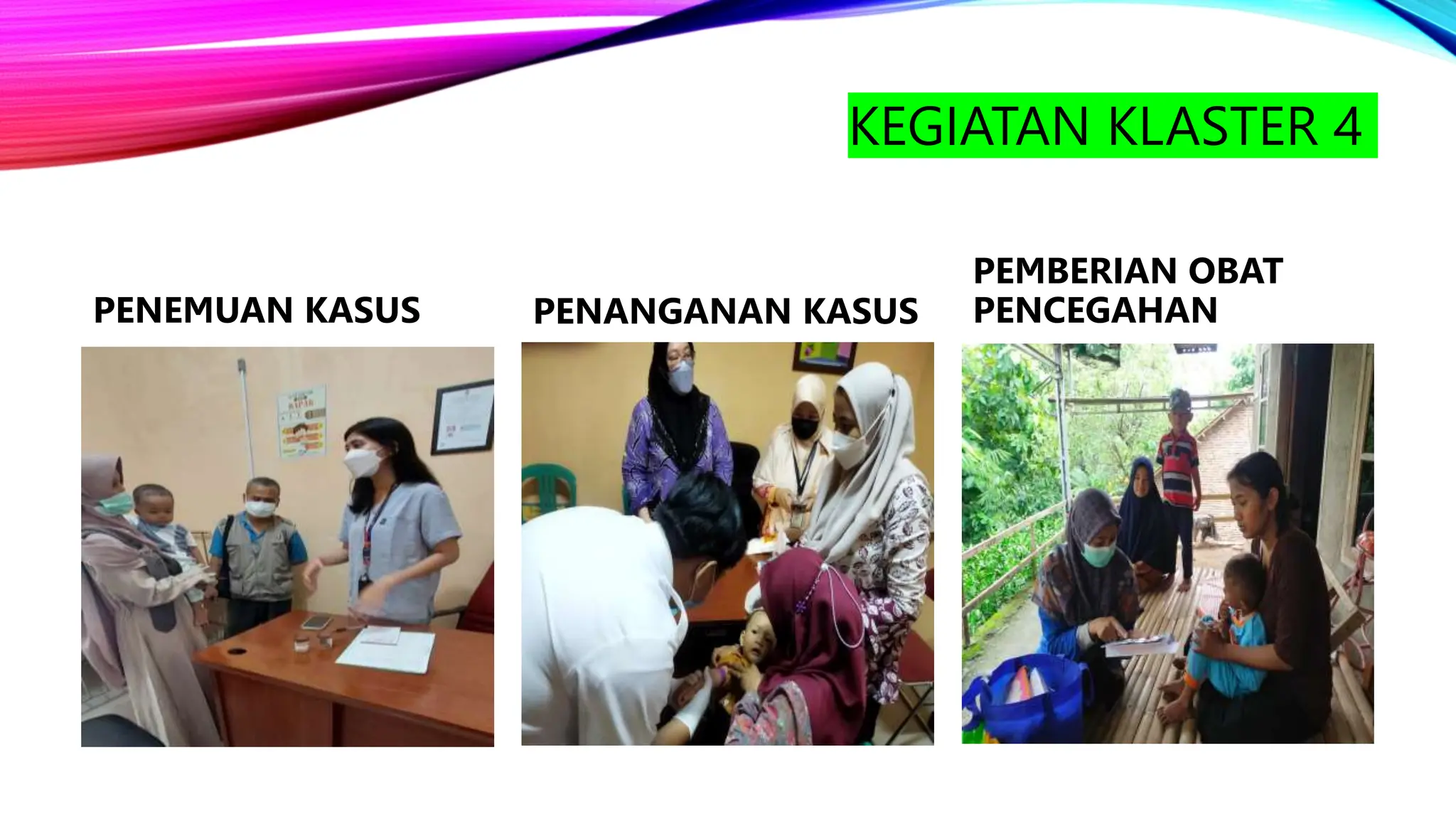 KEGIATAN KLASTER 4

PENEMUAN KASUS

PENANGANAN KASUS

PEMBERIAN OBAT PENCEGAHAN